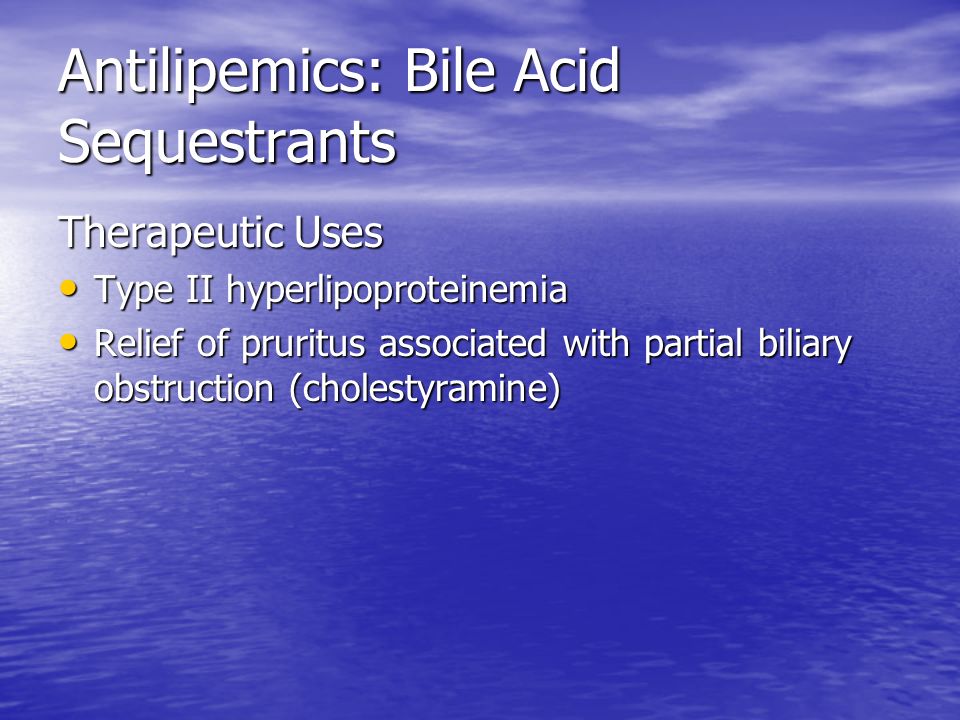 Antilipemics: Bile Acid Sequestrants

Therapeutic Uses

• Type II hyperlipoproteinemia
• Relief of pruritus associated with partial biliary obstruction (cholestyramine)